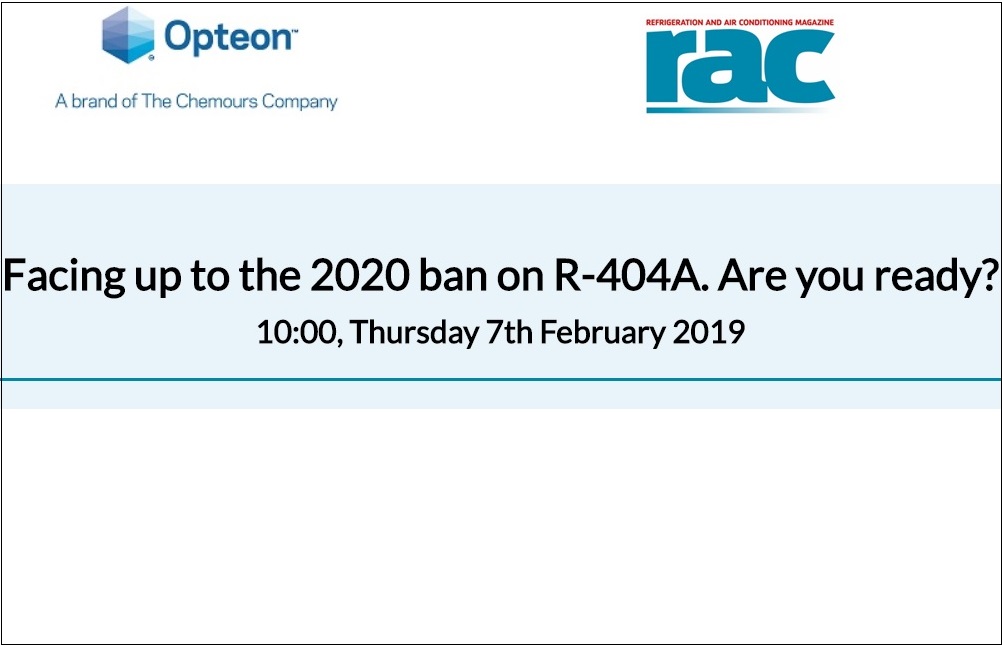 Opteon™

A brand of The Chemours Company

REFRIGERATION AND AIR CONDITIONING MAGAZINE

rac

Facing up to the 2020 ban on R-404A. Are you ready?

10:00, Thursday 7th February 2019